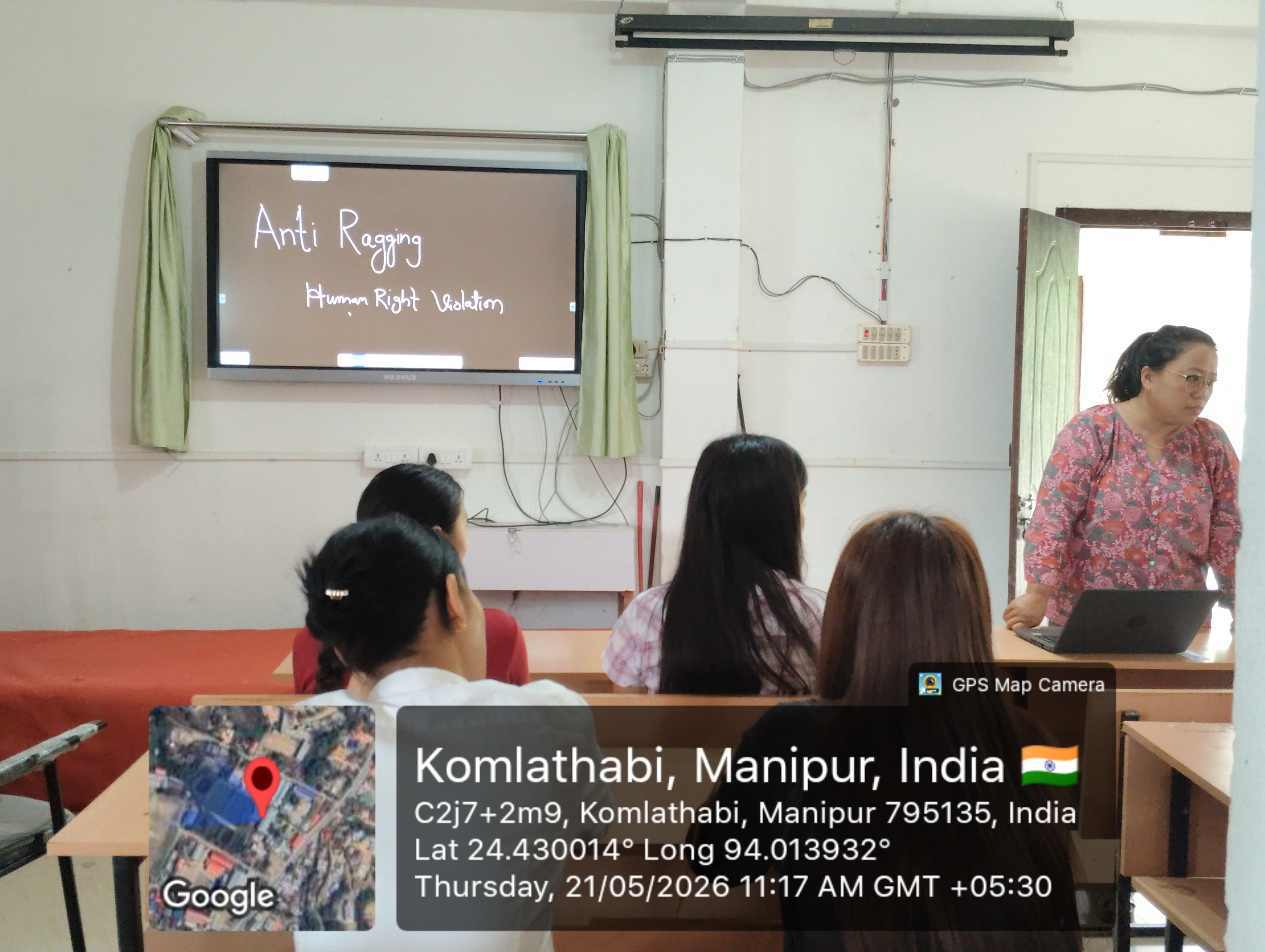 Anti Ragging

Human Right Violation

MAXHUB

GPS Map Camera

Google

Komlathabi, Manipur, India
C2j7+2m9, Komlathabi, Manipur 795135, India
Lat 24.430014° Long 94.013932°
Thursday, 21/05/2026 11:17 AM GMT +05:30